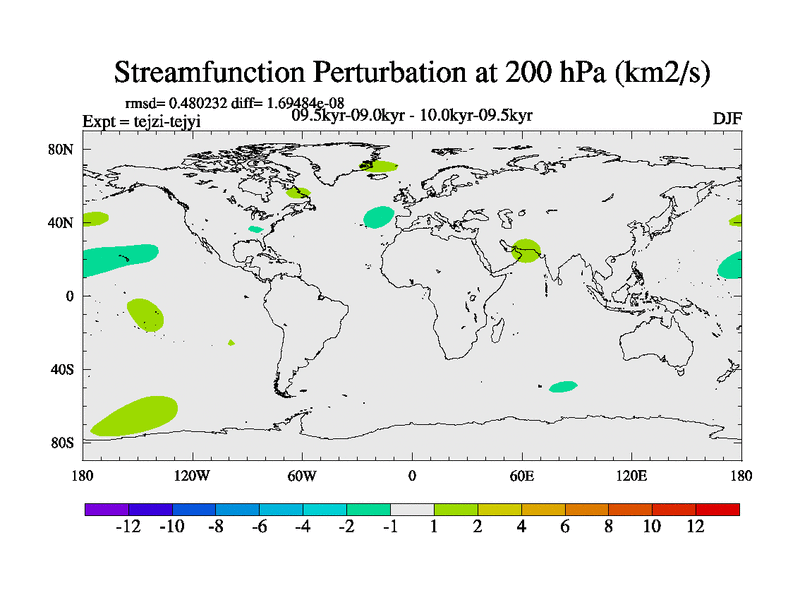 Streamfunction Perturbation at 200 hPa (km2/s)

rmsd= 0.480232 diff= 1.69484e-08
Expt = tejzi-tejyi
09.5kyr-09.0kyr - 10.0kyr-09.5kyr
DJF

80N
40N
0
40S
80S

180
120W
60W
0
60E
120E
180

-12 -10 -8 -6 -4 -2 -1 1 2 4 6 8 10 12